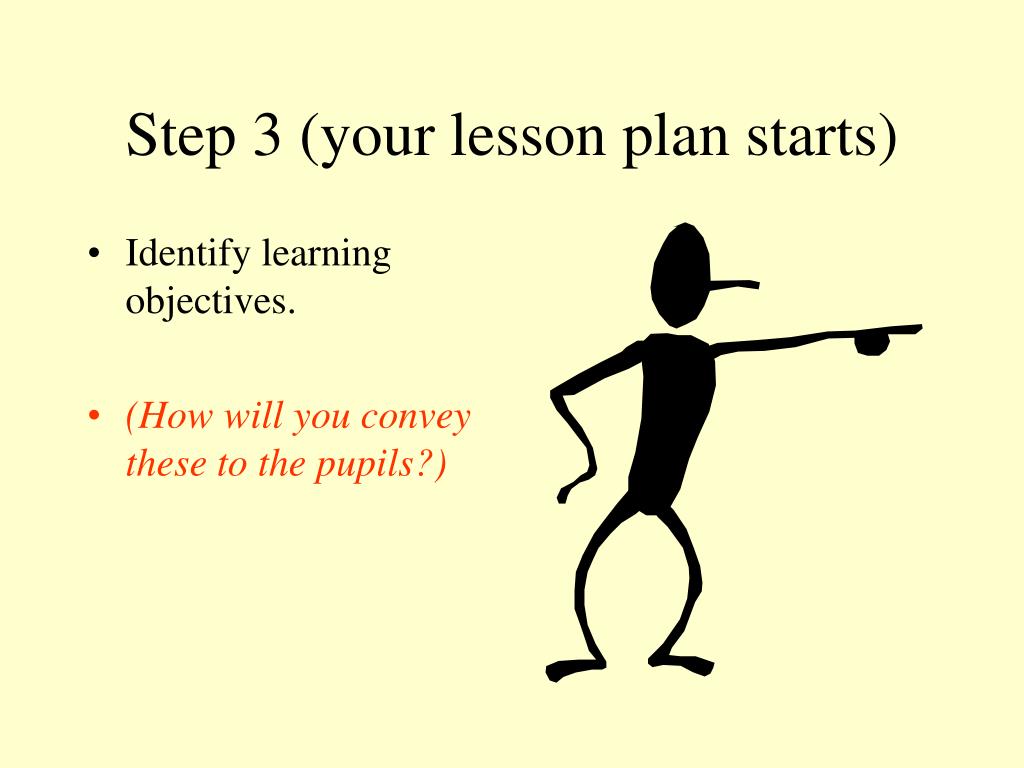 Step 3 (your lesson plan starts)

• Identify learning objectives.

• (How will you convey these to the pupils?)